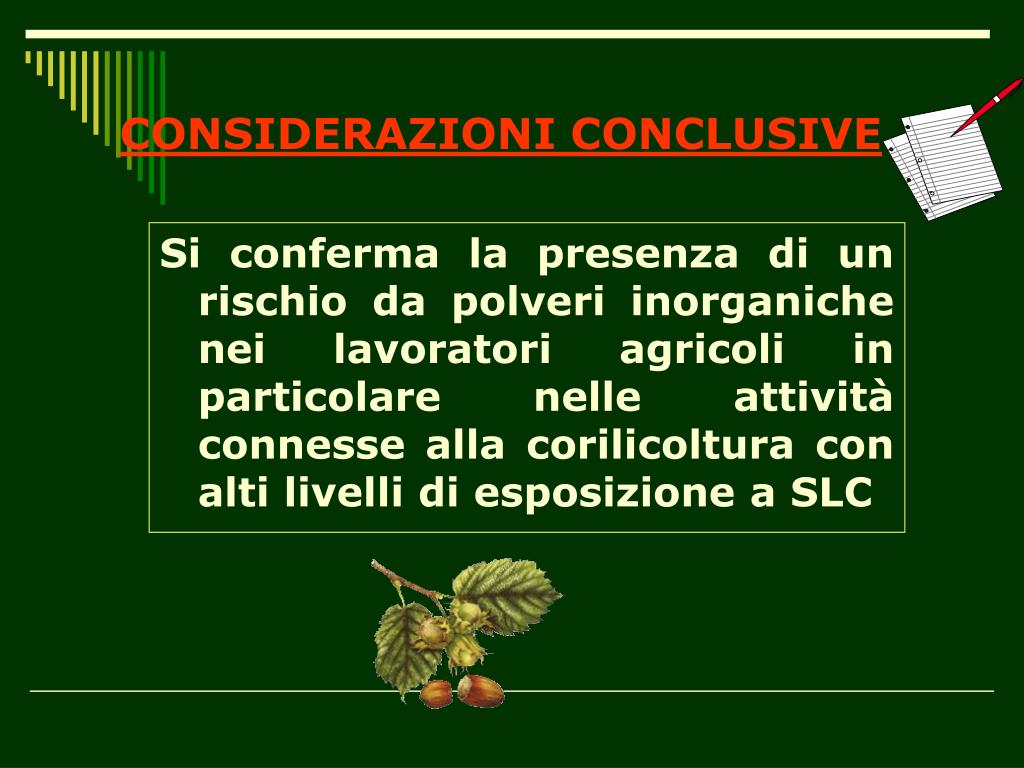 CONSIDERAZIONI CONCLUSIVE

Si conferma la presenza di un rischio da polveri inorganiche nei lavoratori agricoli in particolare nelle attività connesse alla corilicoltura con alti livelli di esposizione a SLC